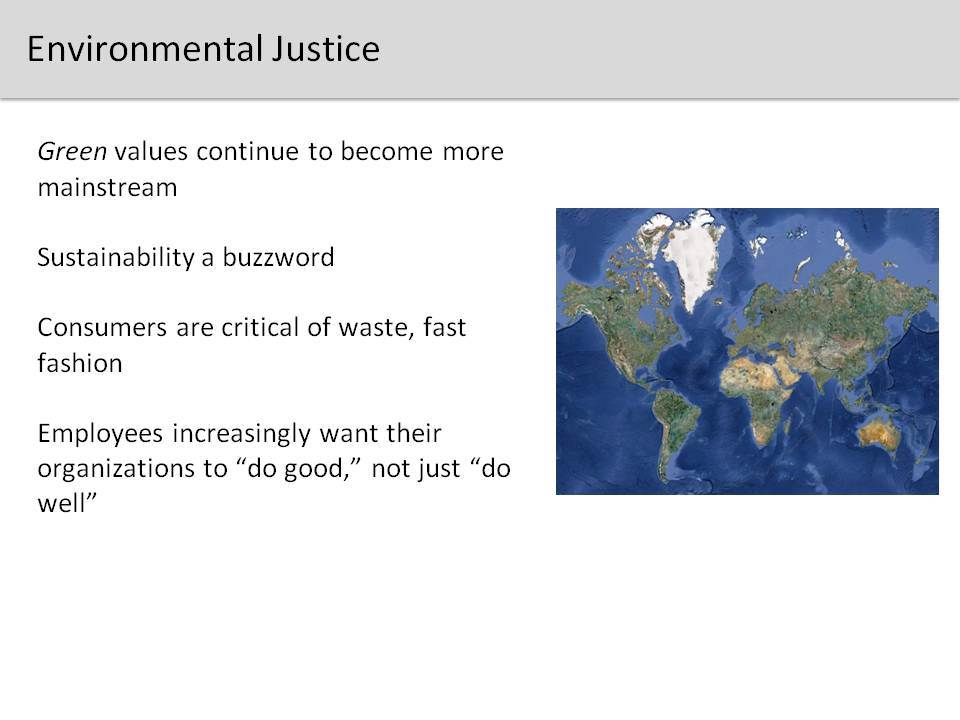 Environmental Justice

Green values continue to become more mainstream

Sustainability a buzzword

Consumers are critical of waste, fast fashion

Employees increasingly want their organizations to “do good,” not just “do well”